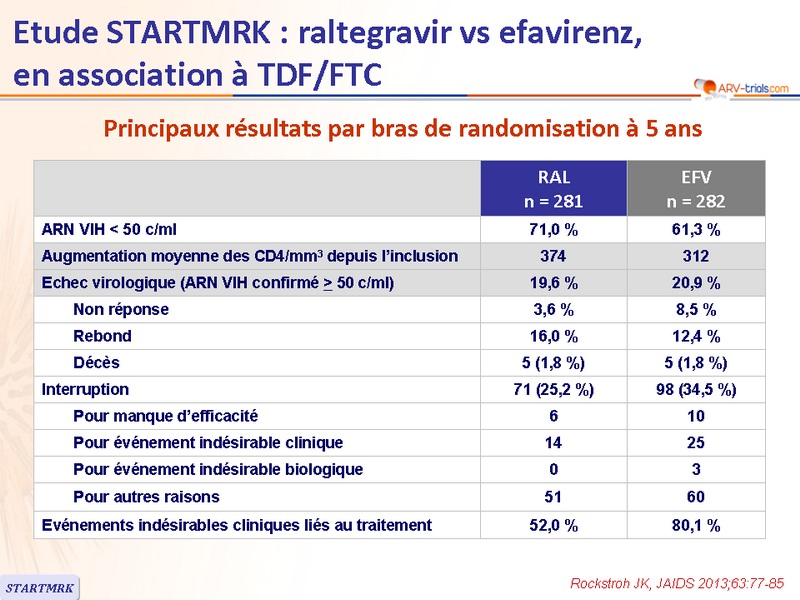 Etude STARTMRK : raltegravir vs efavirenz, en association à TDF/FTC

ARV-trials.com

Principaux résultats par bras de randomisation à 5 ans

| | RAL n = 281 | EFV n = 282 |
|---|---|---|
| ARN VIH < 50 c/ml | 71,0 % | 61,3 % |
| Augmentation moyenne des CD4/mm$^3$ depuis l'inclusion | 374 | 312 |
| Echec virologique (ARN VIH confirmé $\geq$ 50 c/ml) | 19,6 % | 20,9 % |
| Non réponse | 3,6 % | 8,5 % |
| Rebond | 16,0 % | 12,4 % |
| Décès | 5 (1,8 %) | 5 (1,8 %) |
| Interruption | 71 (25,2 %) | 98 (34,5 %) |
| Pour manque d'efficacité | 6 | 10 |
| Pour événement indésirable clinique | 14 | 25 |
| Pour événement indésirable biologique | 0 | 3 |
| Pour autres raisons | 51 | 60 |
| Evénements indésirables cliniques liés au traitement | 52,0 % | 80,1 % |

STARTMRK

Rockstroh JK, JAIDS 2013;63:77-85